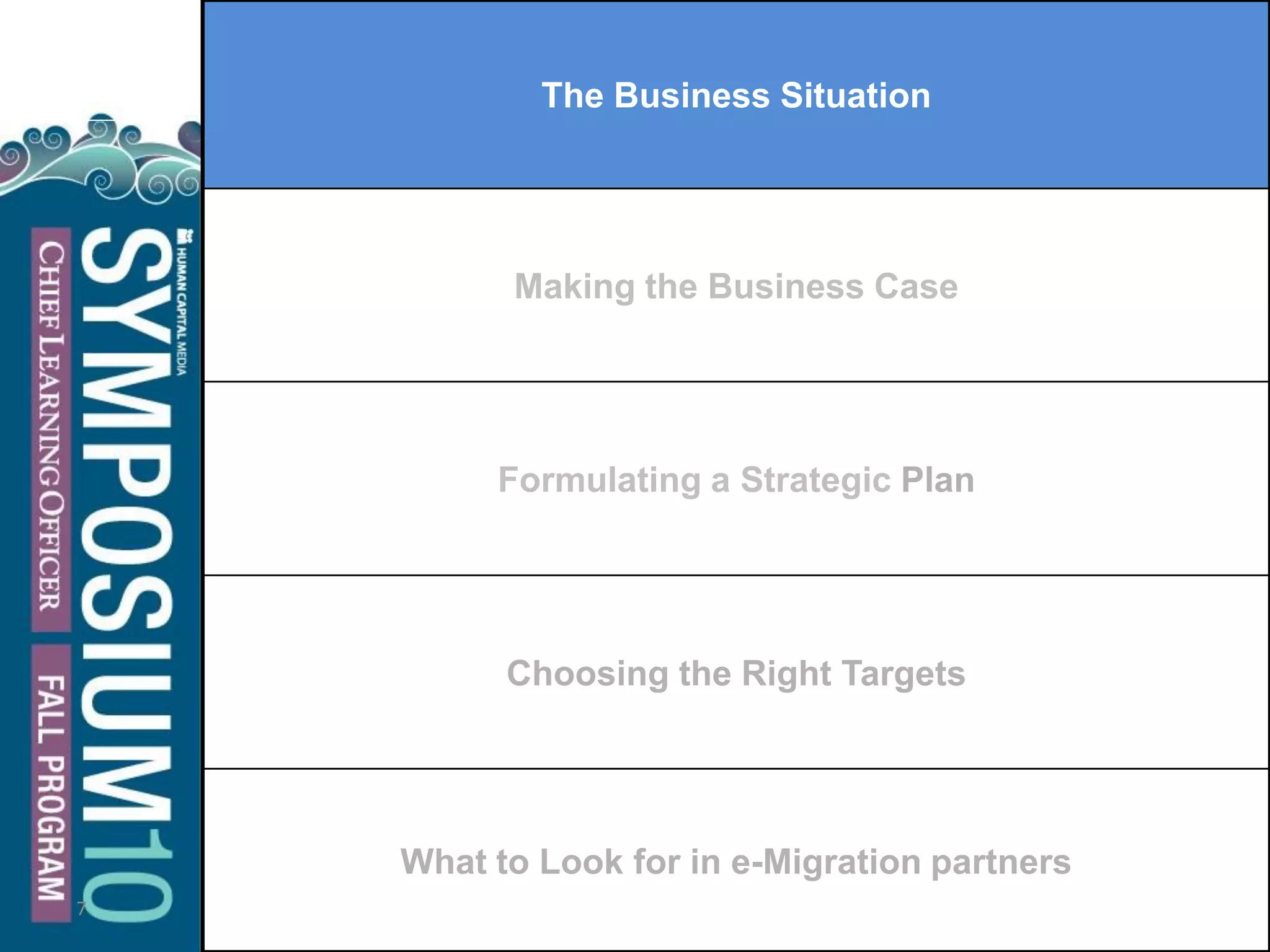 HUMAN CAPITAL MEDIA
SYMPOSIUM10
CHIEF LEARNING OFFICER
FALL PROGRAM
7

The Business Situation

Making the Business Case

Formulating a Strategic Plan

Choosing the Right Targets

What to Look for in e-Migration partners